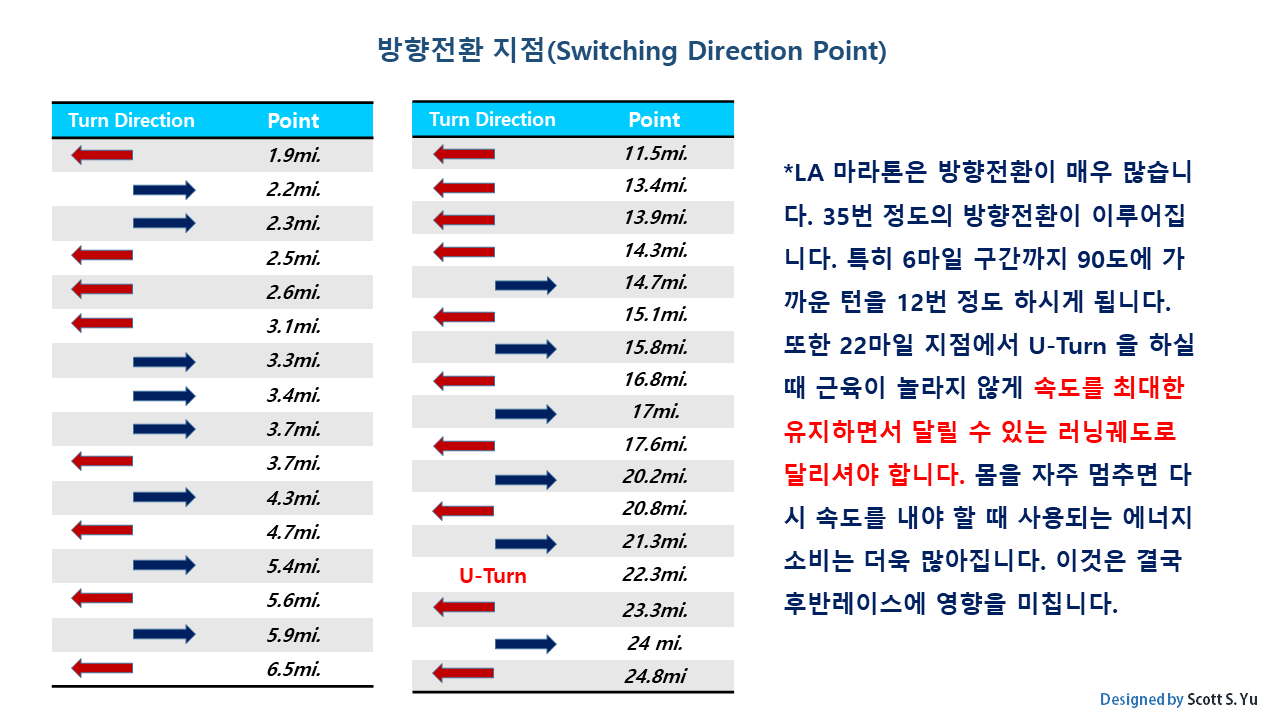 방향전환 지점(Switching Direction Point)

| Turn Direction | Point |
|---|---|
| ← | 1.9mi. |
| → | 2.2mi. |
| → | 2.3mi. |
| ← | 2.5mi. |
| ← | 2.6mi. |
| ← | 3.1mi. |
| → | 3.3mi. |
| → | 3.4mi. |
| → | 3.7mi. |
| ← | 3.7mi. |
| → | 4.3mi. |
| ← | 4.7mi. |
| → | 5.4mi. |
| ← | 5.6mi. |
| → | 5.9mi. |
| ← | 6.5mi. |

| Turn Direction | Point |
|---|---|
| ← | 11.5mi. |
| ← | 13.4mi. |
| ← | 13.9mi. |
| ← | 14.3mi. |
| → | 14.7mi. |
| ← | 15.1mi. |
| → | 15.8mi. |
| ← | 16.8mi. |
| → | 17mi. |
| ← | 17.6mi. |
| → | 20.2mi. |
| ← | 20.8mi. |
| → | 21.3mi. |
| U-Turn | 22.3mi. |
| ← | 23.3mi. |
| → | 24 mi. |
| ← | 24.8mi |

*LA 마라톤은 방향전환이 매우 많습니다. 35번 정도의 방향전환이 이루어집니다. 특히 6마일 구간까지 90도에 가까운 턴을 12번 정도 하시게 됩니다. 또한 22마일 지점에서 U-Turn 을 하실 때 근육이 놀라지 않게 속도를 최대한 유지하면서 달릴 수 있는 러닝궤도로 달리셔야 합니다. 몸을 자주 멈추면 다시 속도를 내야 할 때 사용되는 에너지 소비는 더욱 많아집니다. 이것은 결국 후반레이스에 영향을 미칩니다.

Designed by Scott S. Yu